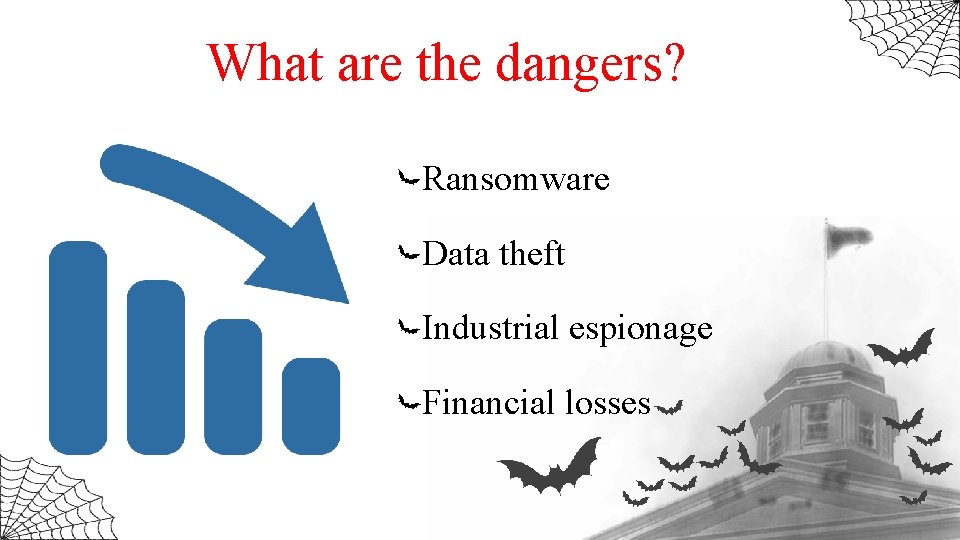 What are the dangers?

Ransomware

Data theft

Industrial espionage

Financial losses